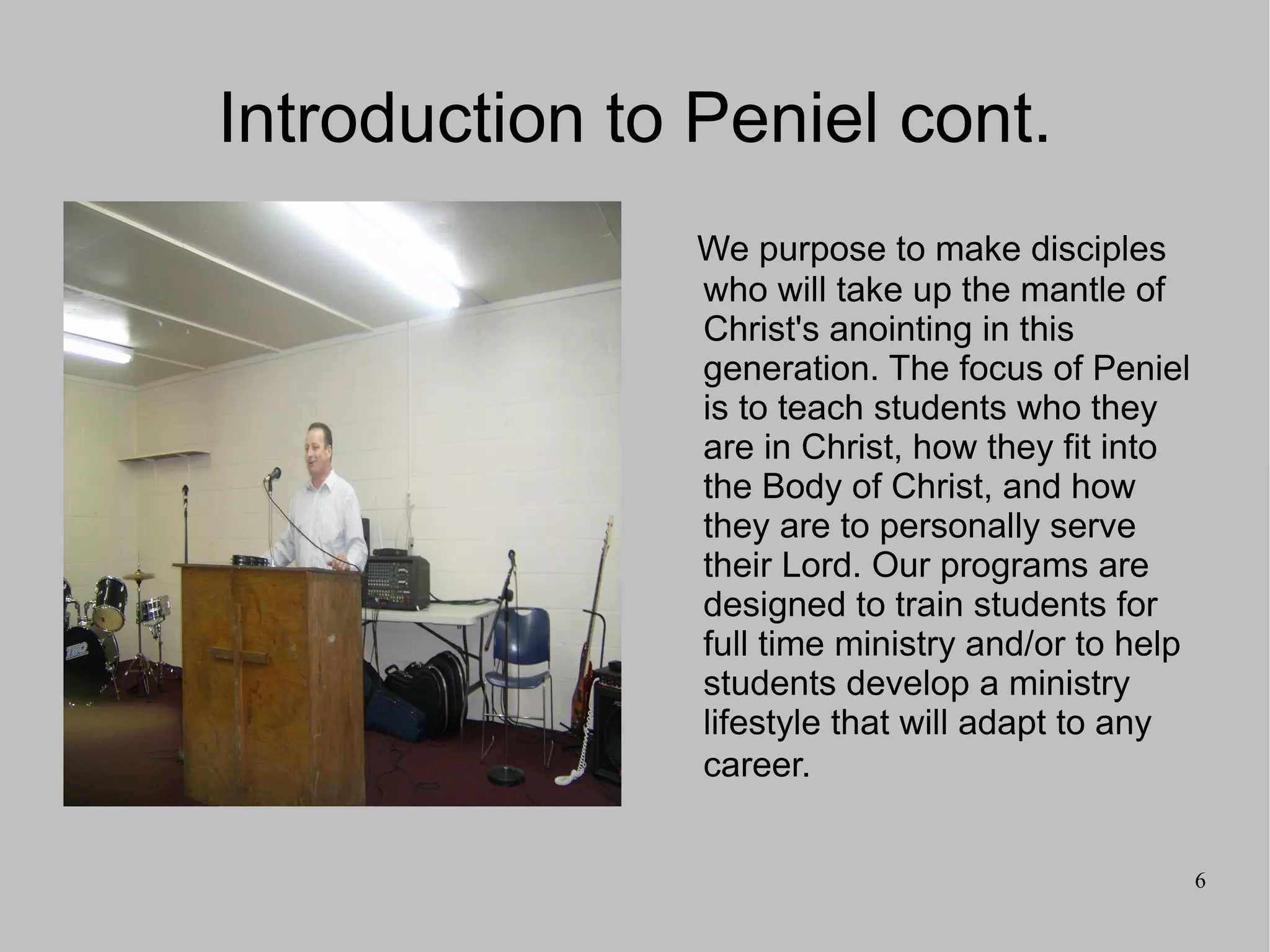 Introduction to Peniel cont.

We purpose to make disciples who will take up the mantle of Christ's anointing in this generation. The focus of Peniel is to teach students who they are in Christ, how they fit into the Body of Christ, and how they are to personally serve their Lord. Our programs are designed to train students for full time ministry and/or to help students develop a ministry lifestyle that will adapt to any career.

6